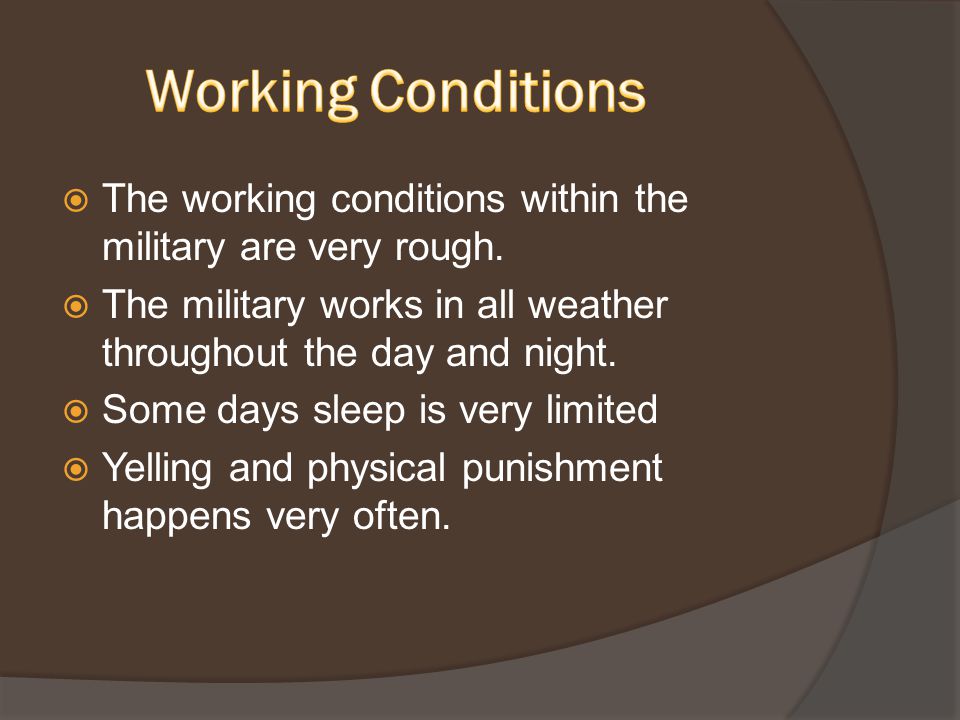 Working Conditions

The working conditions within the military are very rough.

The military works in all weather throughout the day and night.

Some days sleep is very limited

Yelling and physical punishment happens very often.